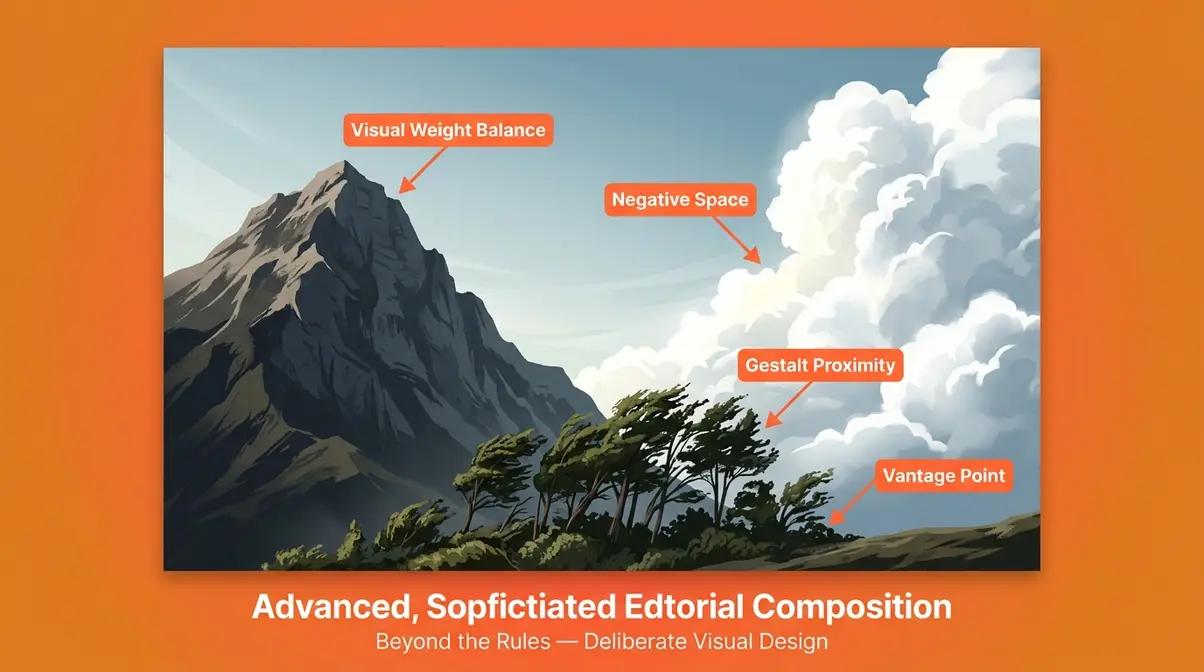 Visual Weight Balance

Negative Space

Gestalt Proximity

Vantage Point

Advanced, Sopfictiated Edtorial Composition

Beyond the Rules — Deliberate Visual Design